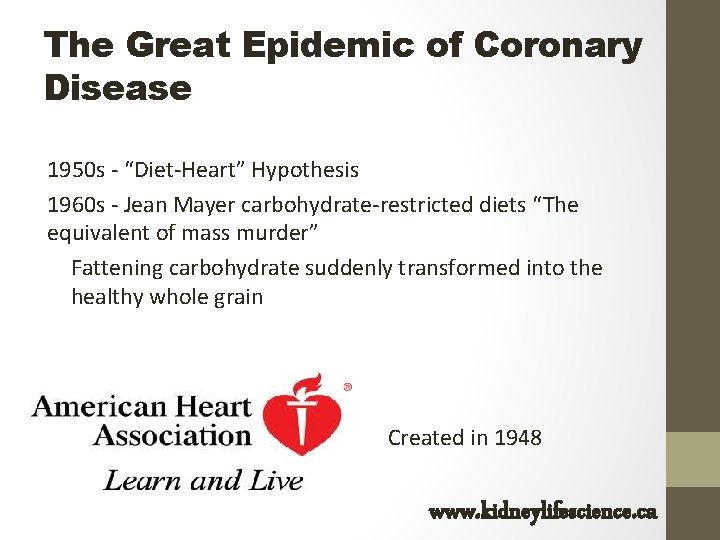 The Great Epidemic of Coronary Disease

1950s - “Diet-Heart” Hypothesis

1960s - Jean Mayer carbohydrate-restricted diets “The equivalent of mass murder”

Fattening carbohydrate suddenly transformed into the healthy whole grain

American Heart Association®
Learn and Live

Created in 1948

www.kidneylifescience.ca